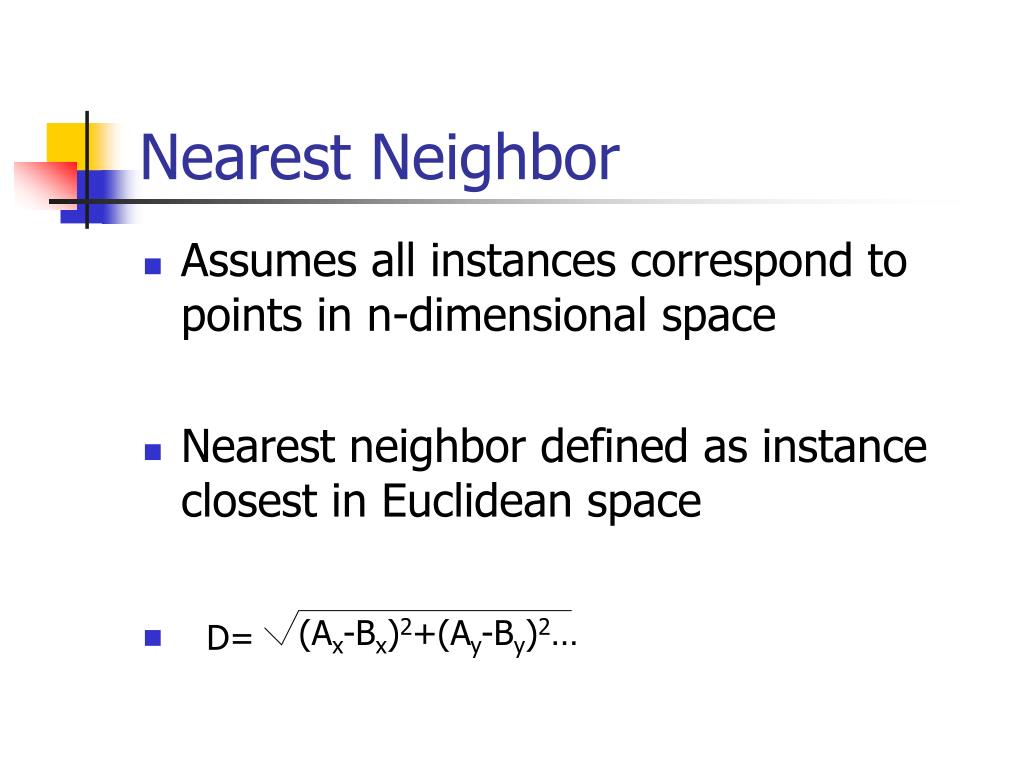 Nearest Neighbor

Assumes all instances correspond to points in n-dimensional space

Nearest neighbor defined as instance closest in Euclidean space

$D=\sqrt{(A_x-B_x)^2+(A_y-B_y)^2\ldots}$